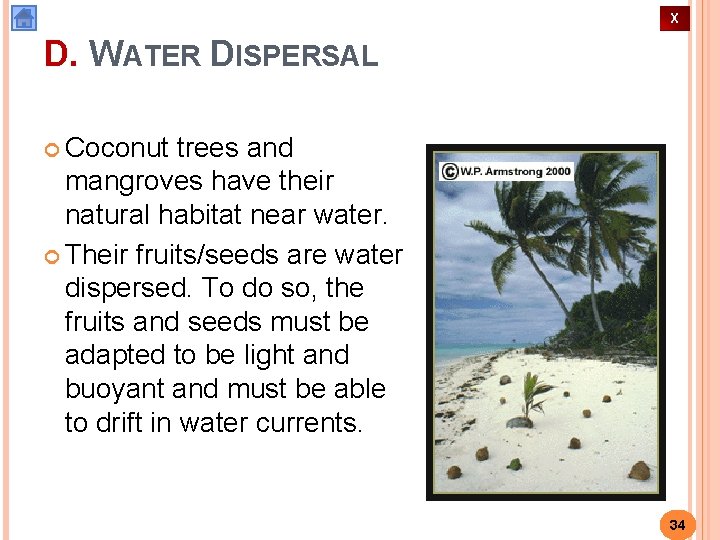 X

D. WATER DISPERSAL

Coconut trees and mangroves have their natural habitat near water.

Their fruits/seeds are water dispersed. To do so, the fruits and seeds must be adapted to be light and buoyant and must be able to drift in water currents.

©W.P. Armstrong 2000

34